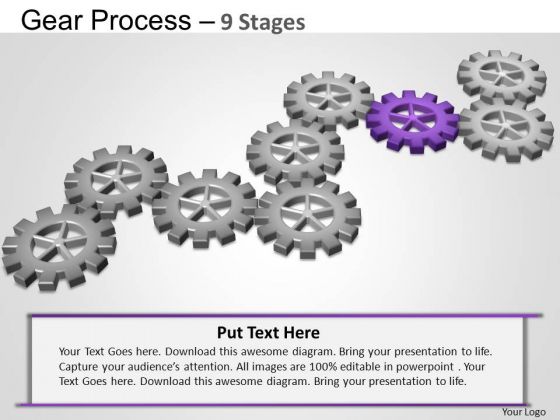 Gear Process – 9 Stages

Put Text Here

Your Text Goes here. Download this awesome diagram. Bring your presentation to life. Capture your audience's attention. All images are 100% editable in powerpoint . Your Text Goes here. Download this awesome diagram. Bring your presentation to life.

Your Logo